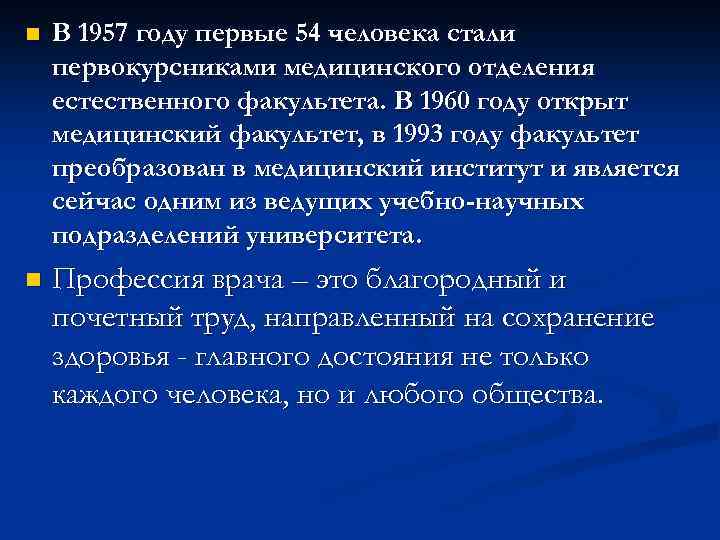 В 1957 году первые 54 человека стали первокурсниками медицинского отделения естественного факультета. В 1960 году открыт медицинский факультет, в 1993 году факультет преобразован в медицинский институт и является сейчас одним из ведущих учебно-научных подразделений университета.

Профессия врача – это благородный и почетный труд, направленный на сохранение здоровья - главного достояния не только каждого человека, но и любого общества.